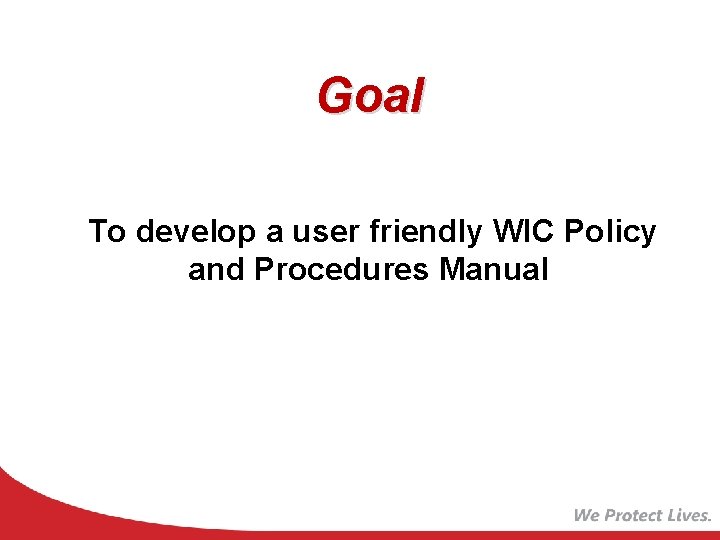 Goal

To develop a user friendly WIC Policy and Procedures Manual

We Protect Lives.